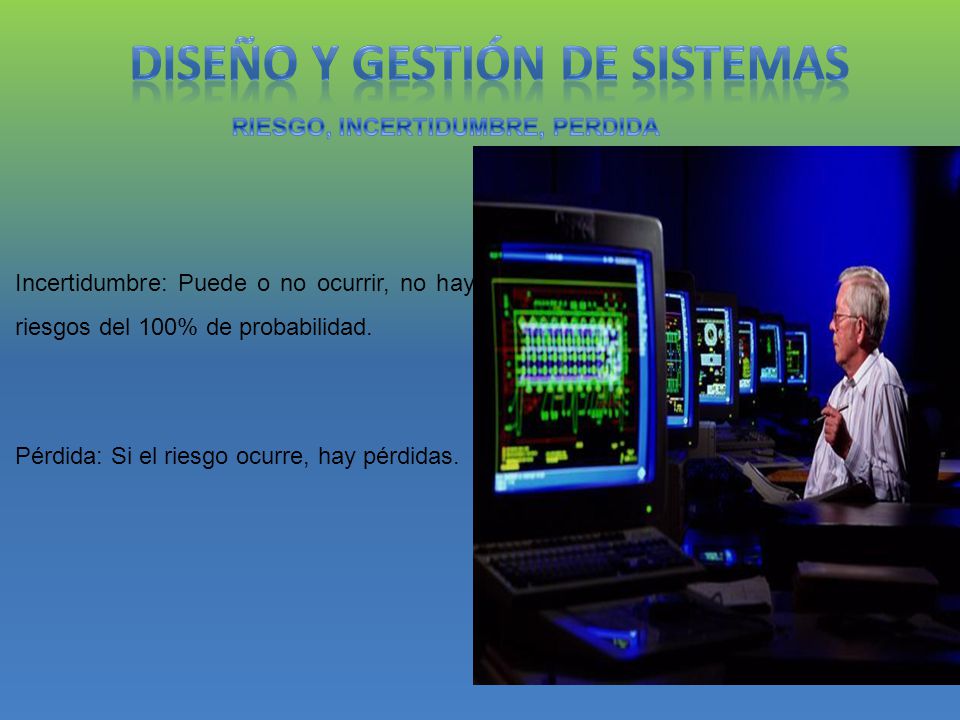 DISEÑO Y GESTIÓN DE SISTEMAS

RIESGO, INCERTIDUMBRE, PERDIDA

Incertidumbre: Puede o no ocurrir, no hay riesgos del 100% de probabilidad.

Pérdida: Si el riesgo ocurre, hay pérdidas.